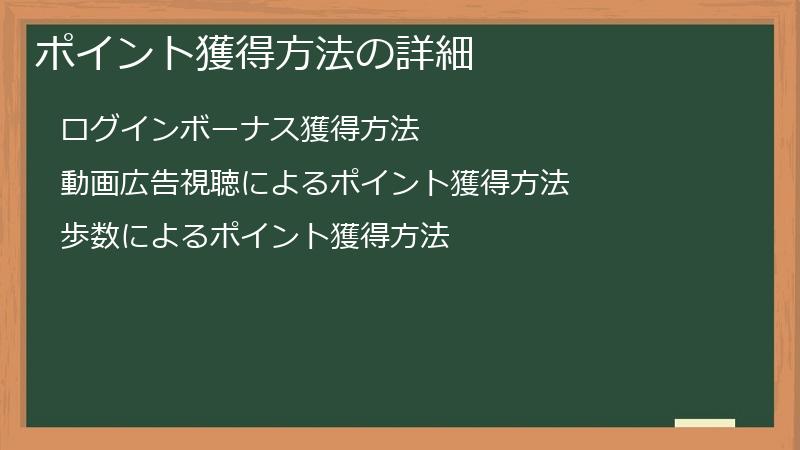 ポイント獲得方法の詳細

ログインボーナス獲得方法

動画広告視聴によるポイント獲得方法

歩数によるポイント獲得方法